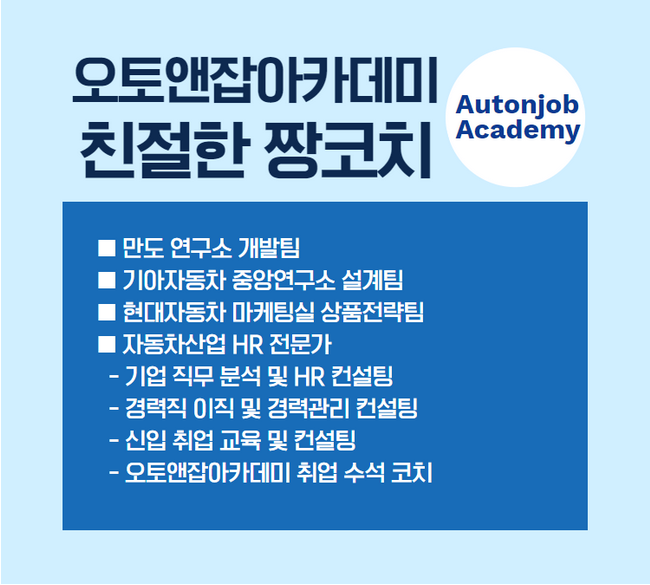 오토앤잡아카데미
친절한 짱코치

Autonjob
Academy

■ 만도 연구소 개발팀
■ 기아자동차 중앙연구소 설계팀
■ 현대자동차 마케팅실 상품전략팀
■ 자동차산업 HR 전문가
- 기업 직무 분석 및 HR 컨설팅
- 경력직 이직 및 경력관리 컨설팅
- 신입 취업 교육 및 컨설팅
- 오토앤잡아카데미 취업 수석 코치